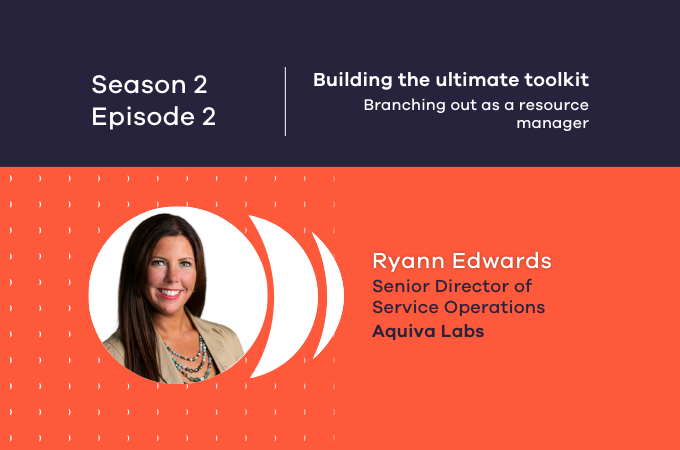 Season 2
Episode 2

Building the ultimate toolkit

Branching out as a resource manager

Ryann Edwards

Senior Director of Service Operations

Aquiva Labs